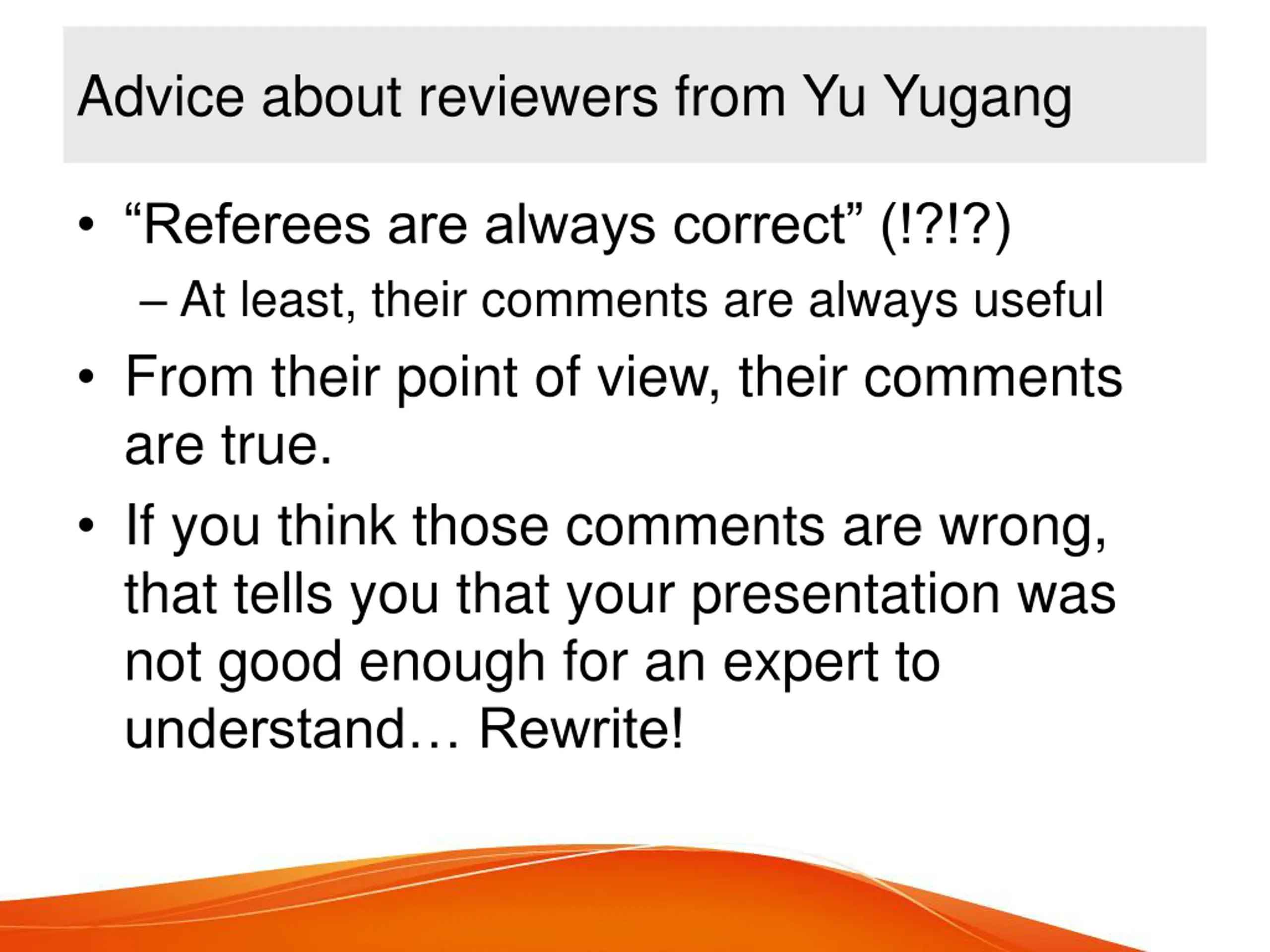 Advice about reviewers from Yu Yugang

• “Referees are always correct” (!?!?)
– At least, their comments are always useful
• From their point of view, their comments are true.
• If you think those comments are wrong, that tells you that your presentation was not good enough for an expert to understand… Rewrite!